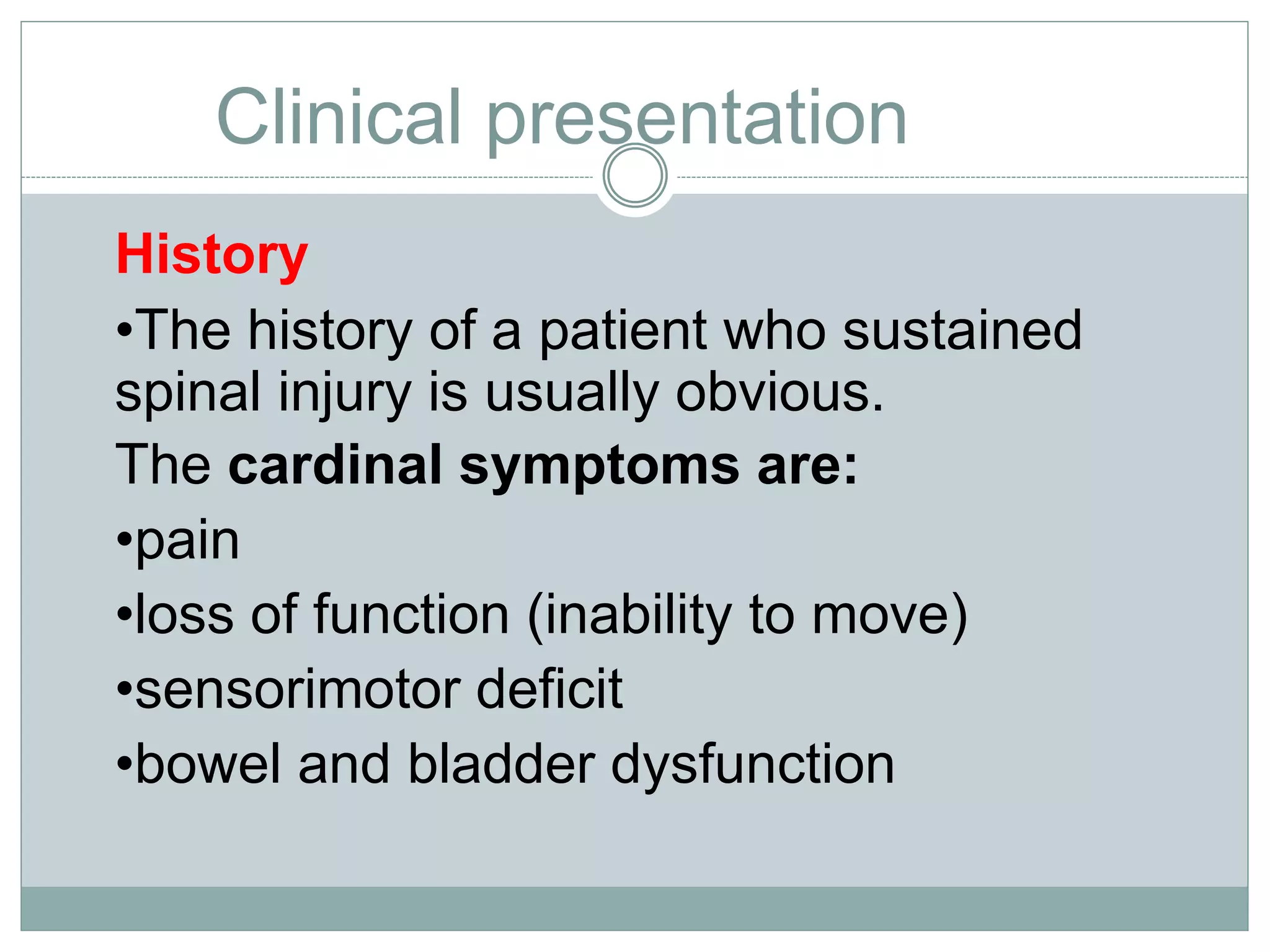 Clinical presentation

History

•The history of a patient who sustained spinal injury is usually obvious.

The cardinal symptoms are:

•pain

•loss of function (inability to move)

•sensorimotor deficit

•bowel and bladder dysfunction